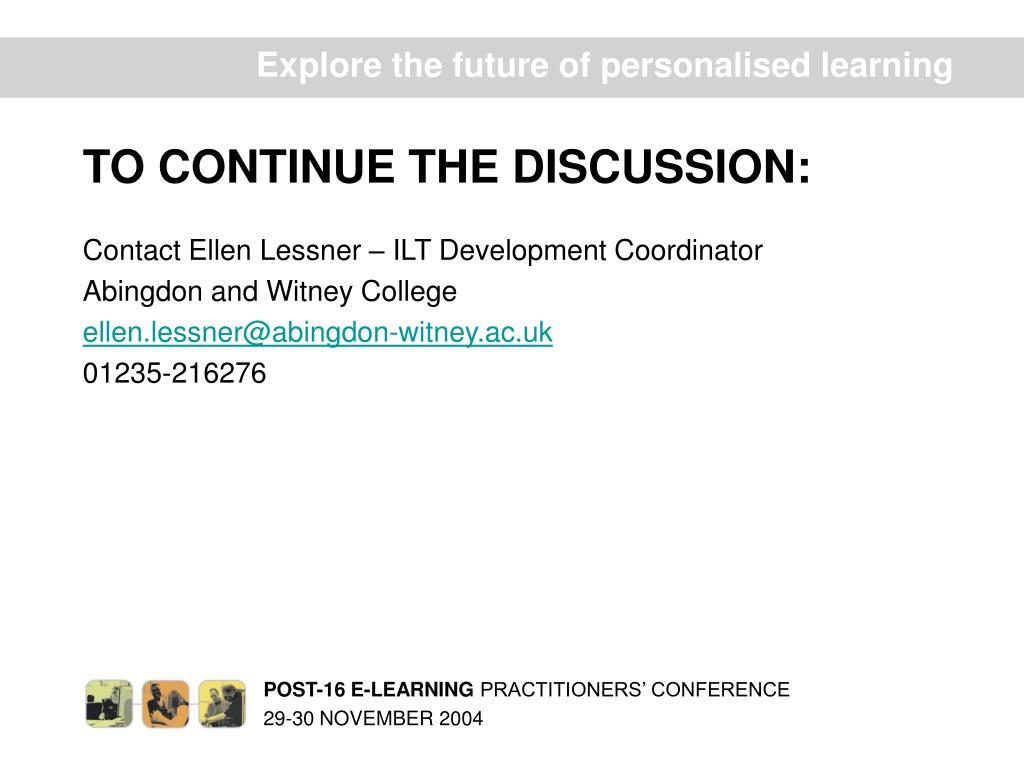 Explore the future of personalised learning

TO CONTINUE THE DISCUSSION:

Contact Ellen Lessner – ILT Development Coordinator
Abingdon and Witney College
ellen.lessner@abingdon-witney.ac.uk
01235-216276

POST-16 E-LEARNING PRACTITIONERS' CONFERENCE
29-30 NOVEMBER 2004